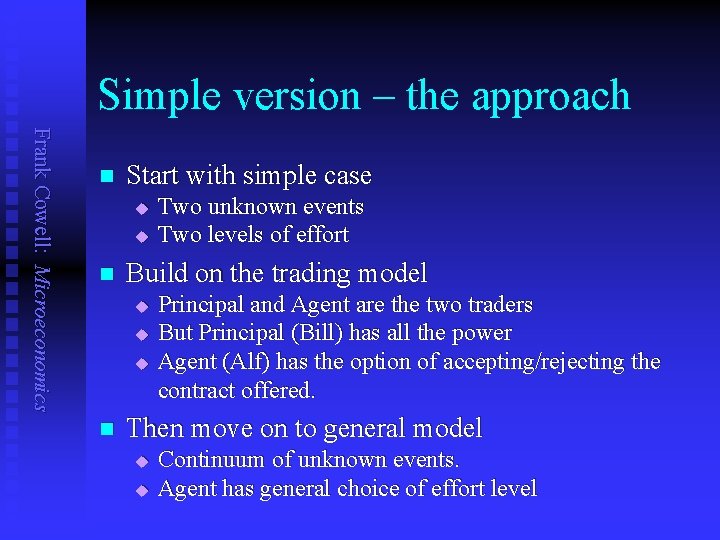 Frank Cowell: Microeconomics

Simple version – the approach

Start with simple case
Two unknown events
Two levels of effort

Build on the trading model
Principal and Agent are the two traders
But Principal (Bill) has all the power
Agent (Alf) has the option of accepting/rejecting the contract offered.

Then move on to general model
Continuum of unknown events.
Agent has general choice of effort level